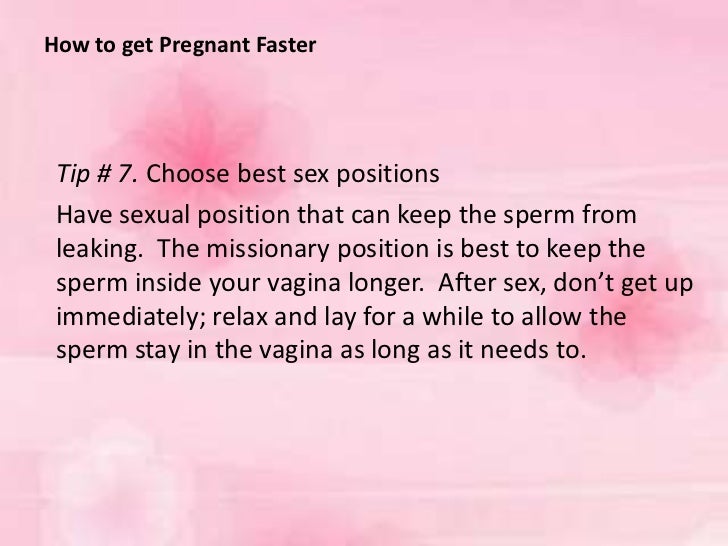 How to get Pregnant Faster

Tip # 7. Choose best sex positions

Have sexual position that can keep the sperm from leaking. The missionary position is best to keep the sperm inside your vagina longer. After sex, don't get up immediately; relax and lay for a while to allow the sperm stay in the vagina as long as it needs to.